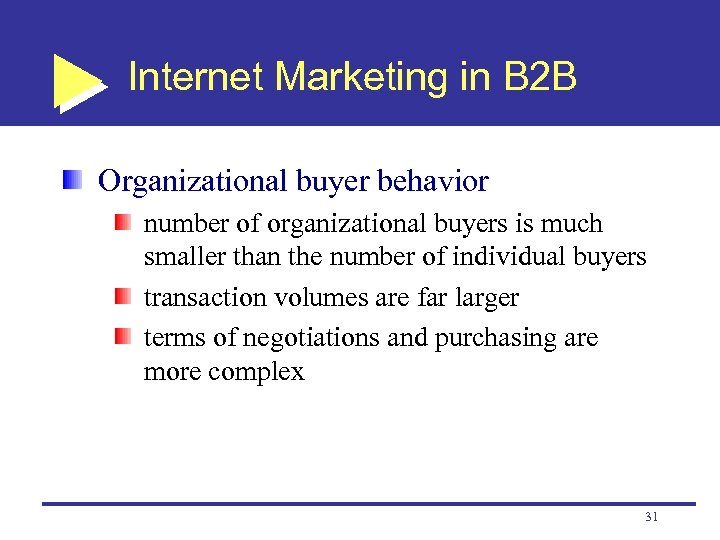 Internet Marketing in B2B

Organizational buyer behavior

number of organizational buyers is much smaller than the number of individual buyers

transaction volumes are far larger

terms of negotiations and purchasing are more complex

31